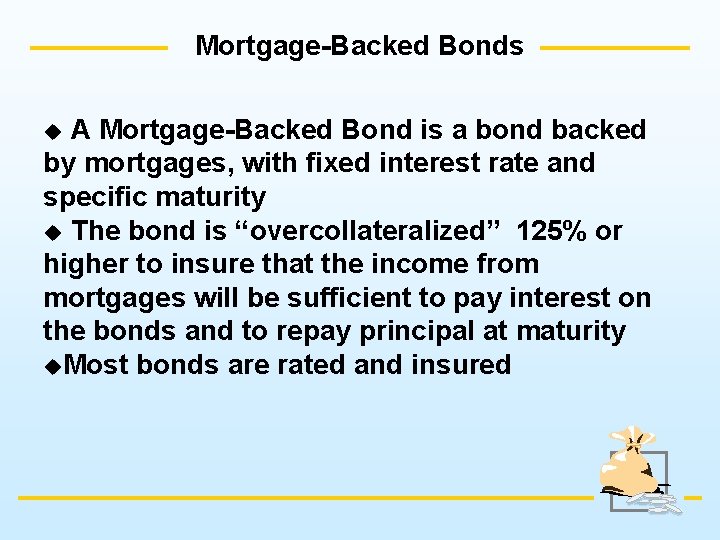 Mortgage-Backed Bonds

◆ A Mortgage-Backed Bond is a bond backed by mortgages, with fixed interest rate and specific maturity
◆ The bond is “overcollateralized” 125% or higher to insure that the income from mortgages will be sufficient to pay interest on the bonds and to repay principal at maturity
◆Most bonds are rated and insured